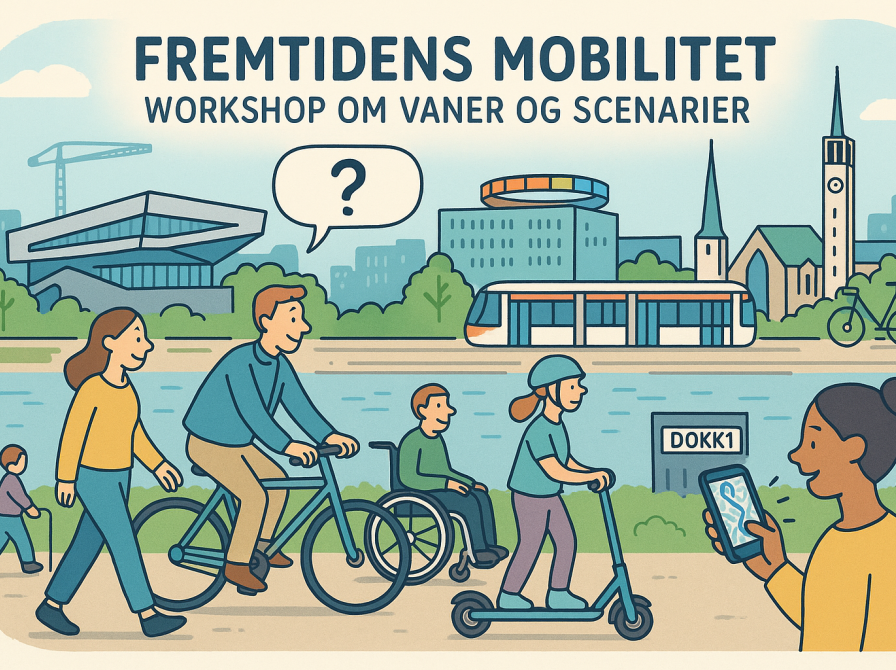 FREMTIDENS MOBILITET
WORKSHOP OM VANER OG SCENARIER

?

DOKK1